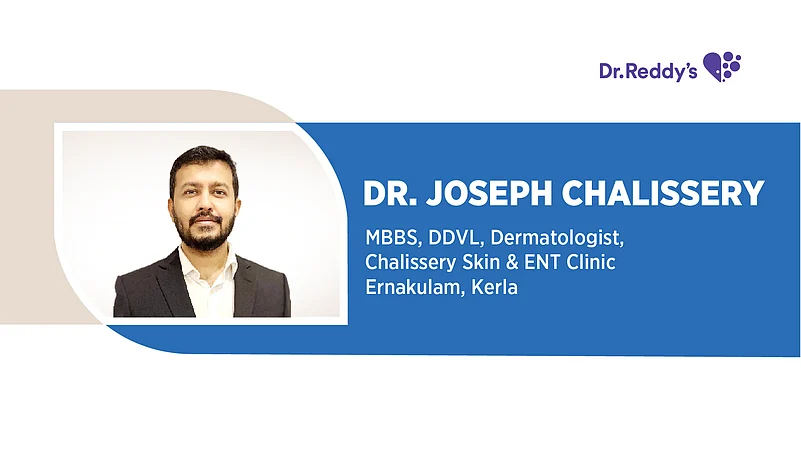 Dr.Reddy's

DR. JOSEPH CHALISSERY

MBBS, DDVL, Dermatologist,
Chalissery Skin & ENT Clinic
Ernakulam, Kerla